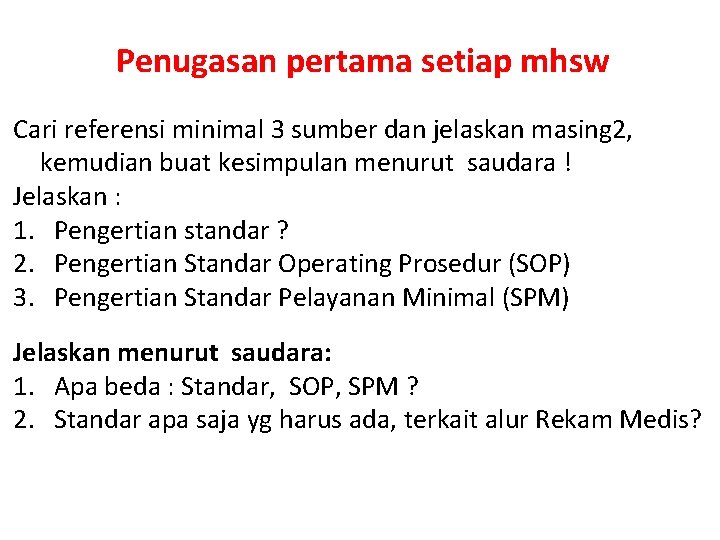 Penugasan pertama setiap mhsw

Cari referensi minimal 3 sumber dan jelaskan masing2, kemudian buat kesimpulan menurut saudara !

Jelaskan :
1. Pengertian standar ?
2. Pengertian Standar Operating Prosedur (SOP)
3. Pengertian Standar Pelayanan Minimal (SPM)

Jelaskan menurut saudara:
1. Apa beda : Standar, SOP, SPM ?
2. Standar apa saja yg harus ada, terkait alur Rekam Medis?